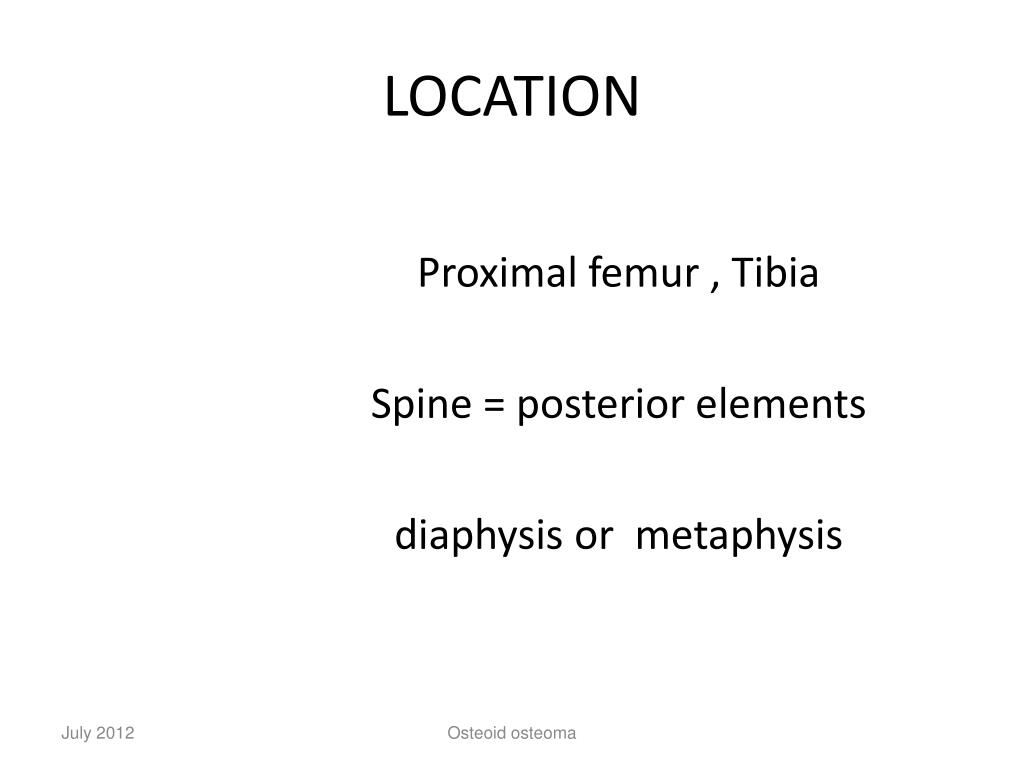 LOCATION

Proximal femur , Tibia

Spine = posterior elements

diaphysis or metaphysis

July 2012

Osteoid osteoma